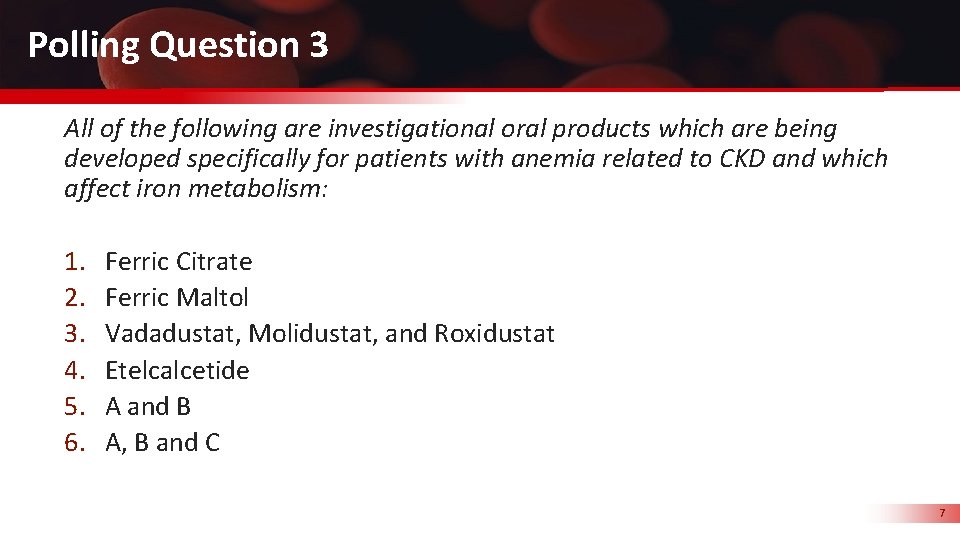 Polling Question 3

All of the following are investigational oral products which are being developed specifically for patients with anemia related to CKD and which affect iron metabolism:

1. Ferric Citrate
2. Ferric Maltol
3. Vadadustat, Molidustat, and Roxidustat
4. Etelcalcetide
5. A and B
6. A, B and C

7